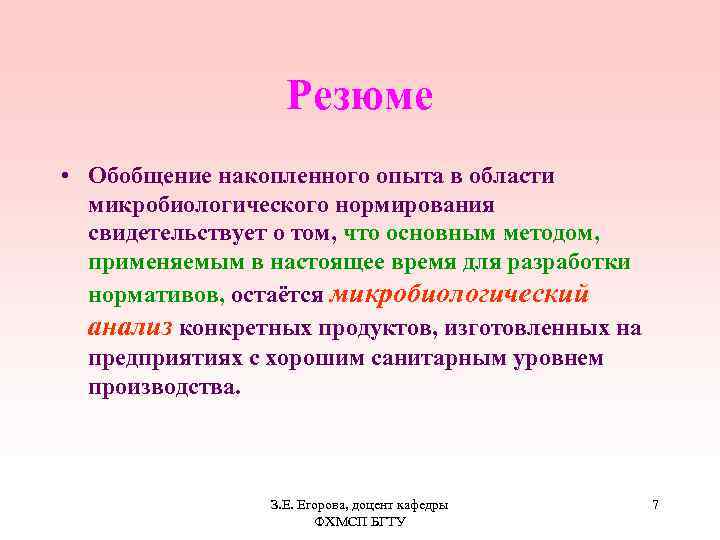 Резюме

• Обобщение накопленного опыта в области микробиологического нормирования свидетельствует о том, что основным методом, применяемым в настоящее время для разработки нормативов, остаётся микробиологический анализ конкретных продуктов, изготовленных на предприятиях с хорошим санитарным уровнем производства.

З.Е. Егорова, доцент кафедры ФХМСП БГТУ

7